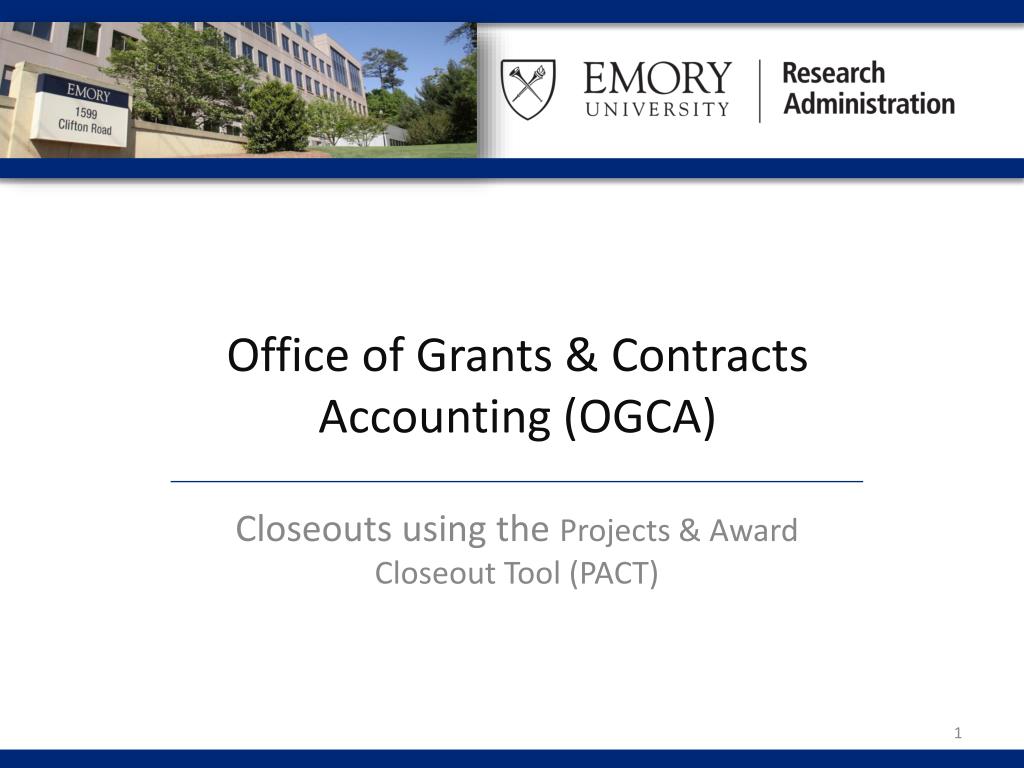 EMORY
1599
Clifton Road

EMORY UNIVERSITY

Research Administration

Office of Grants & Contracts Accounting (OGCA)

Closeouts using the Projects & Award Closeout Tool (PACT)

1